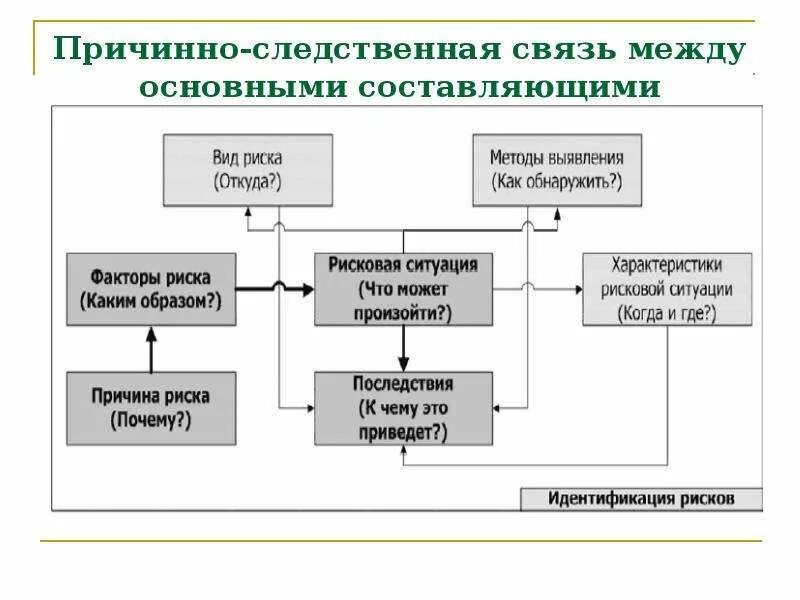 Причинно-следственная связь между основными составляющими

Вид риска
(Откуда?)

Методы выявления
(Как обнаружить?)

Факторы риска
(Каким образом?)

Рисковая ситуация
(Что может произойти?)

Характеристики рисковой ситуации
(Когда и где?)

Причина риска
(Почему?)

Последствия
(К чему это приведет?)

Идентификация рисков